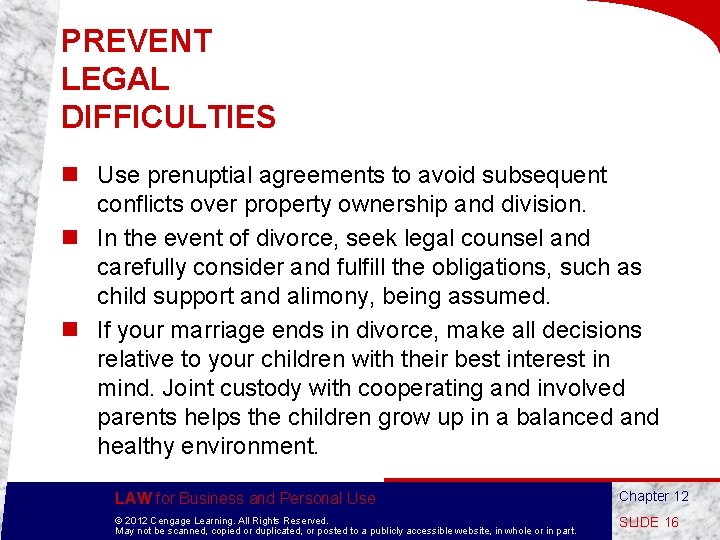 PREVENT LEGAL DIFFICULTIES

Use prenuptial agreements to avoid subsequent conflicts over property ownership and division.

In the event of divorce, seek legal counsel and carefully consider and fulfill the obligations, such as child support and alimony, being assumed.

If your marriage ends in divorce, make all decisions relative to your children with their best interest in mind. Joint custody with cooperating and involved parents helps the children grow up in a balanced and healthy environment.

LAW for Business and Personal Use

© 2012 Cengage Learning. All Rights Reserved.
May not be scanned, copied or duplicated, or posted to a publicly accessible website, in whole or in part.

Chapter 12

SLIDE 16